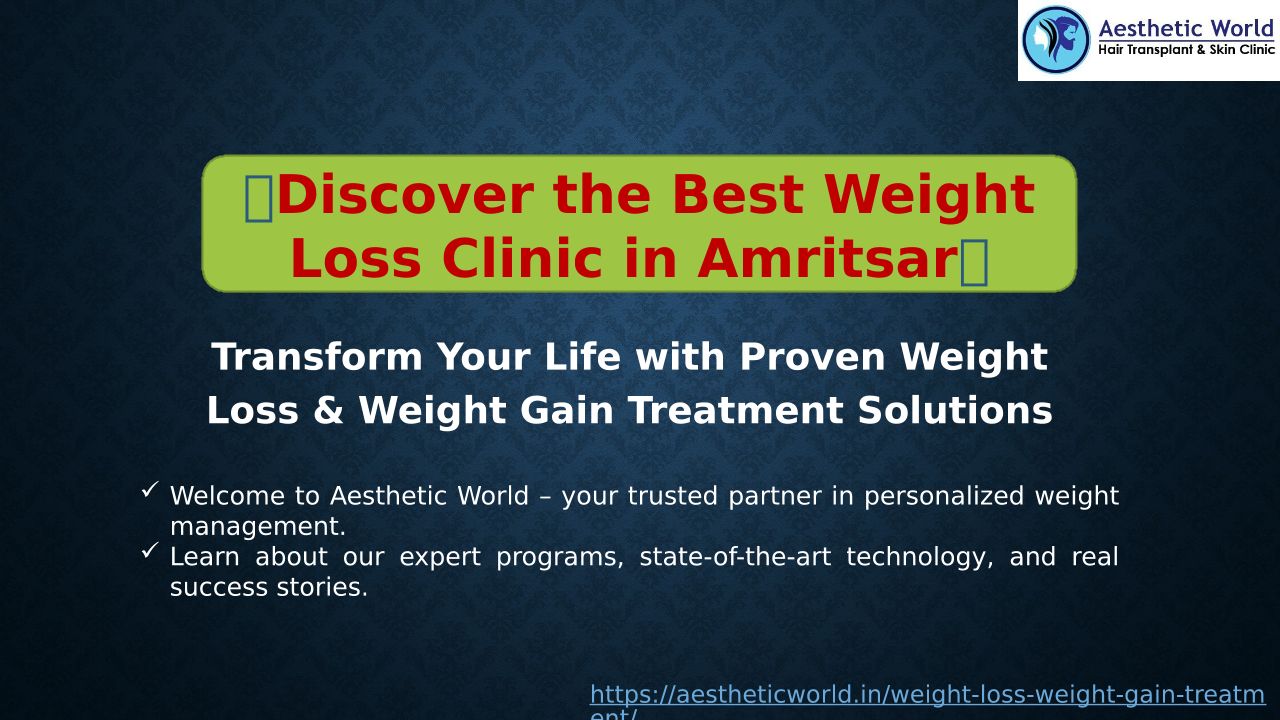 Aesthetic World
Hair Transplant & Skin Clinic

Discover the Best Weight Loss Clinic in Amritsar

Transform Your Life with Proven Weight Loss & Weight Gain Treatment Solutions

✓ Welcome to Aesthetic World – your trusted partner in personalized weight management.
✓ Learn about our expert programs, state-of-the-art technology, and real success stories.

https://aestheticworld.in/weight-loss-weight-gain-treatment/